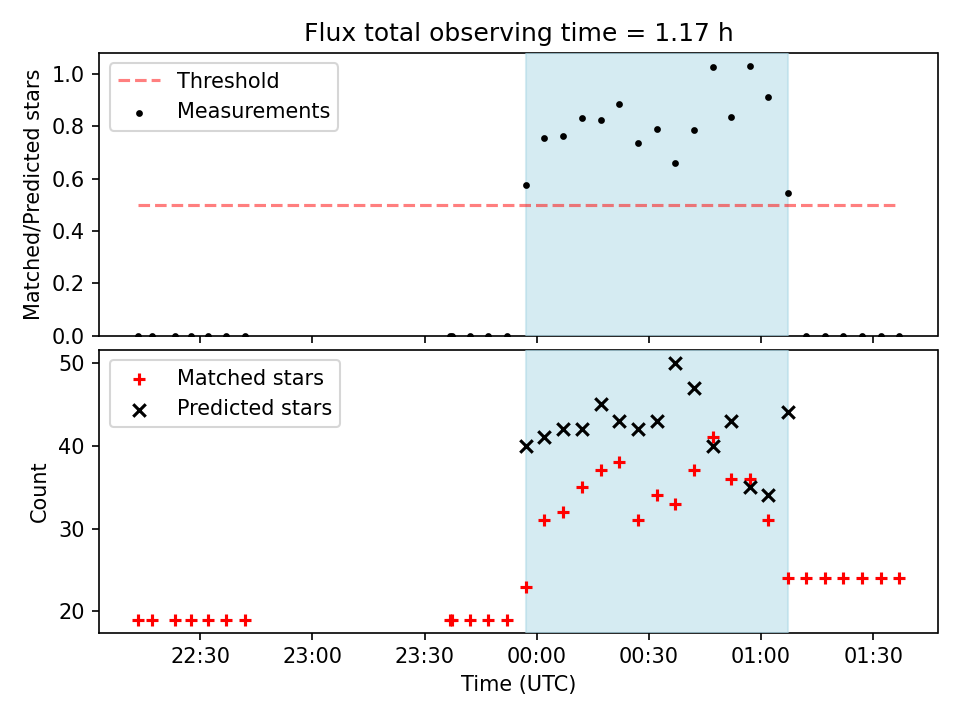 Flux total observing time = 1.17 h

Matched/Predicted stars

1.0
0.8
0.6
0.4
0.2
0.0

Threshold
Measurements

Count

50
40
30
20

Matched stars
Predicted stars

22:30
23:00
23:30
00:00
00:30
01:00
01:30

Time (UTC)